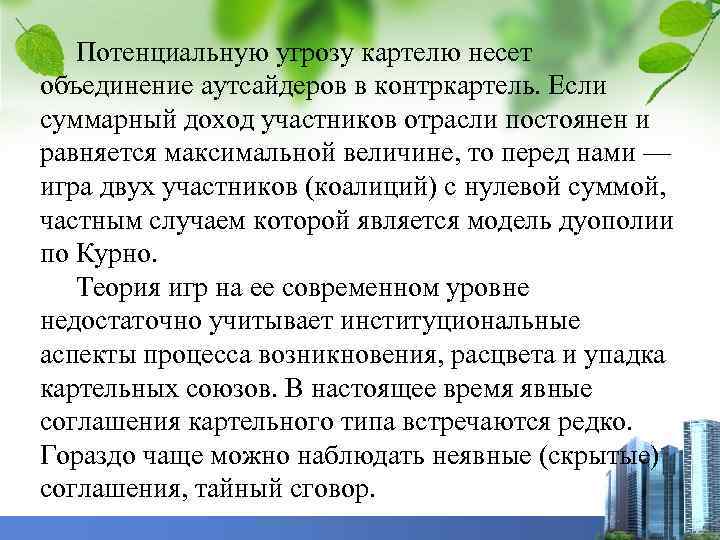 Потенциальную угрозу картелю несет объединение аутсайдеров в контркартель. Если суммарный доход участников отрасли постоянен и равняется максимальной величине, то перед нами — игра двух участников (коалиций) с нулевой суммой, частным случаем которой является модель дуополии по Курно.

Теория игр на ее современном уровне недостаточно учитывает институциональные аспекты процесса возникновения, расцвета и упадка картельных союзов. В настоящее время явные соглашения картельного типа встречаются редко. Гораздо чаще можно наблюдать неявные (скрытые) соглашения, тайный сговор.